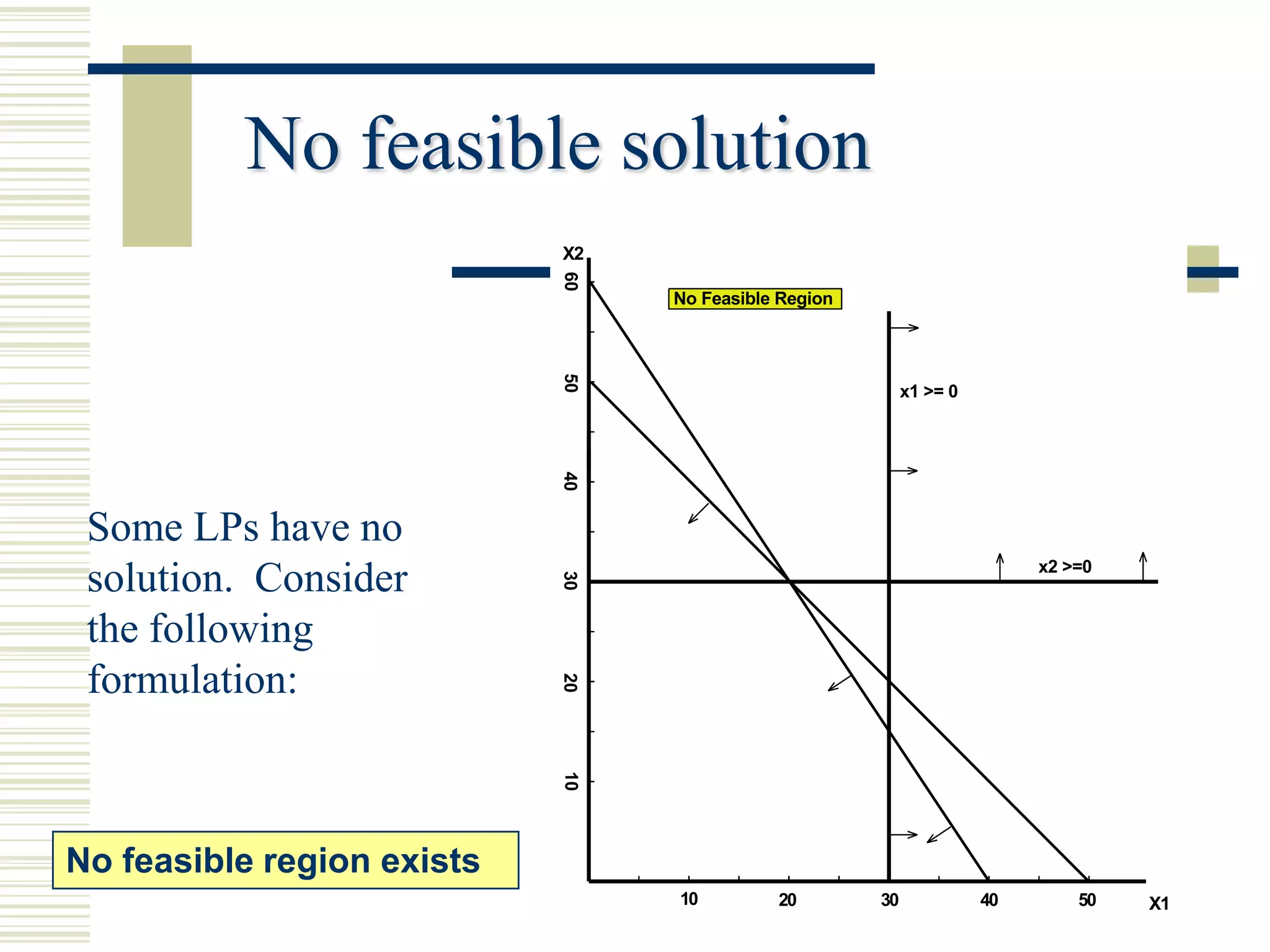 No feasible solution

Some LPs have no solution. Consider the following formulation:

No feasible region exists

X2

60

50

40

30

20

10

No Feasible Region

x1 >= 0

x2 >=0

10 20 30 40 50

X1